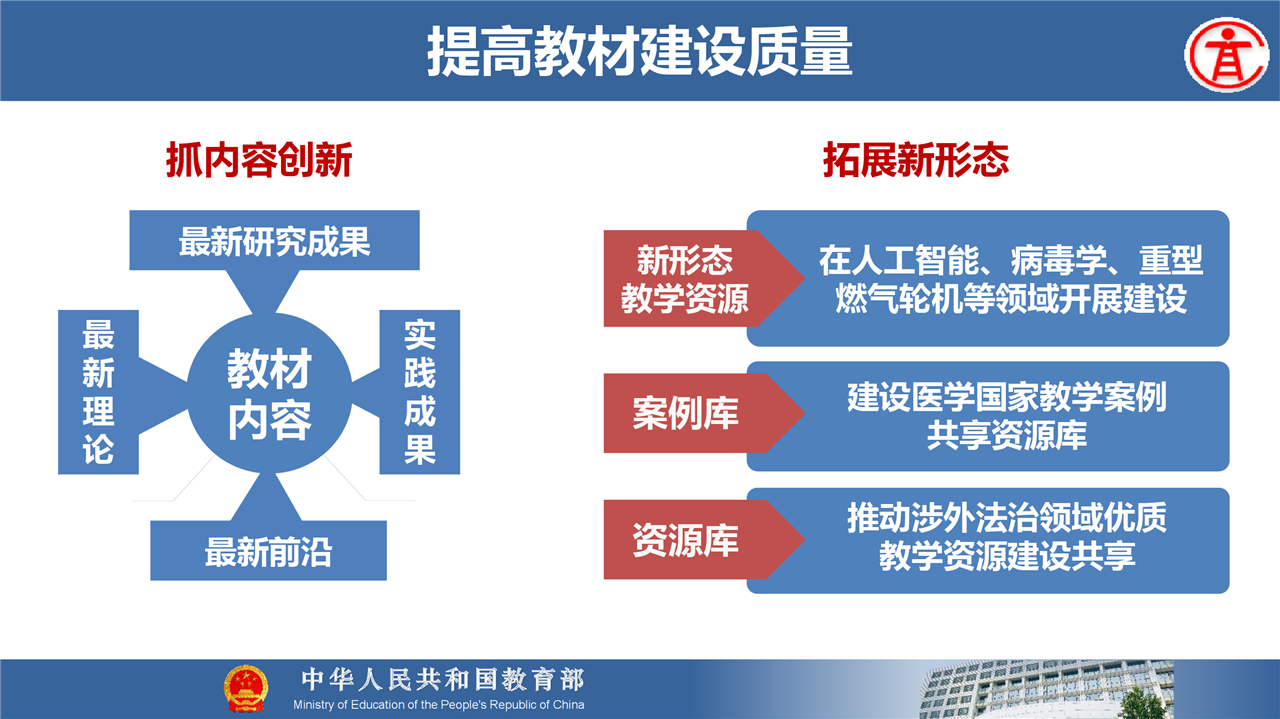 提高教材建设质量

抓内容创新

最新研究成果

最新理论

教材内容

实践成果

最新前沿

拓展新形态

新形态教学资源

在人工智能、病毒学、重型燃气轮机等领域开展建设

案例库

建设医学国家教学案例共享资源库

资源库

推动涉外法治领域优质教学资源建设共享

中华人民共和国教育部
Ministry of Education of the People's Republic of China